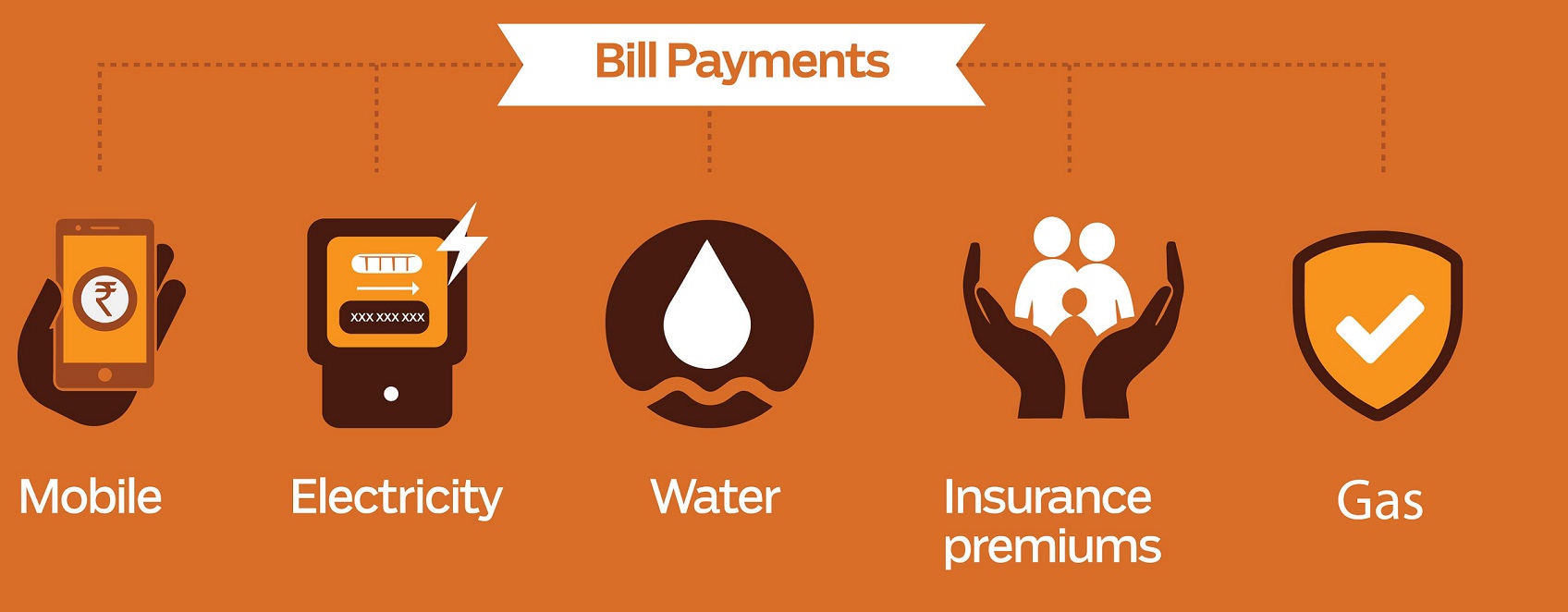 Bill Payments

₹

XXX XXX XXX

Mobile

Electricity

Water

Insurance premiums

Gas